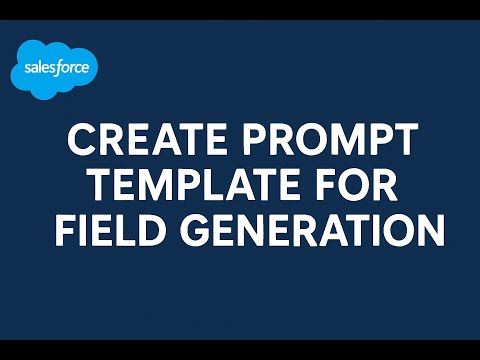 salesforce

CREATE PROMPT TEMPLATE FOR FIELD GENERATION